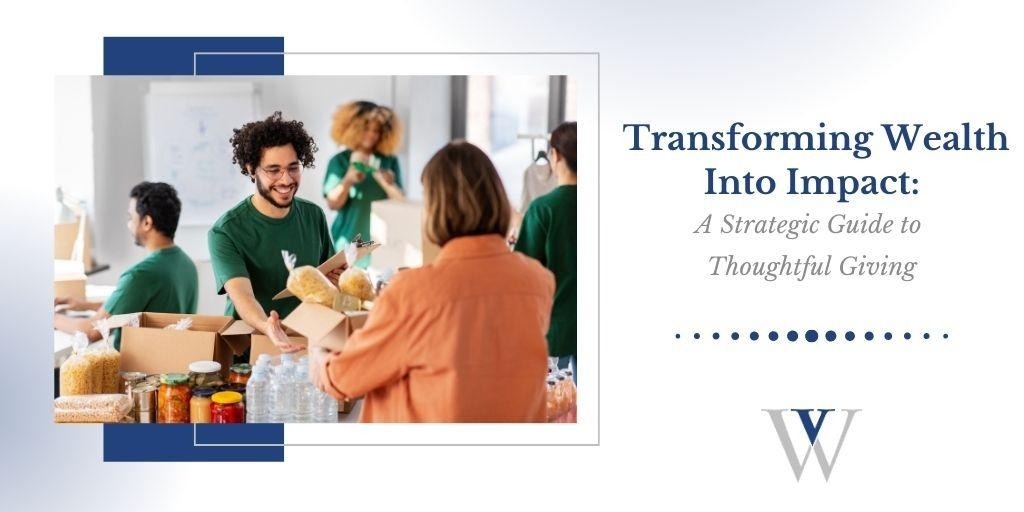 Transforming Wealth Into Impact:

A Strategic Guide to Thoughtful Giving

VW